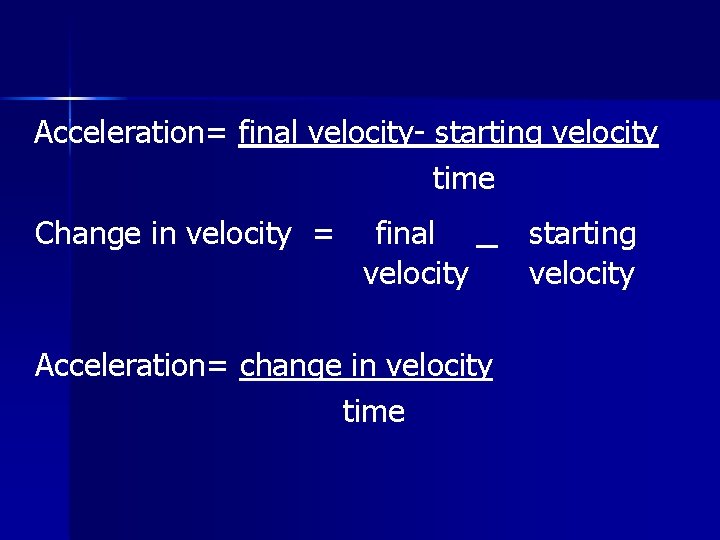 Acceleration= final velocity- starting velocity
time

Change in velocity = final velocity _ starting velocity

Acceleration= change in velocity
time